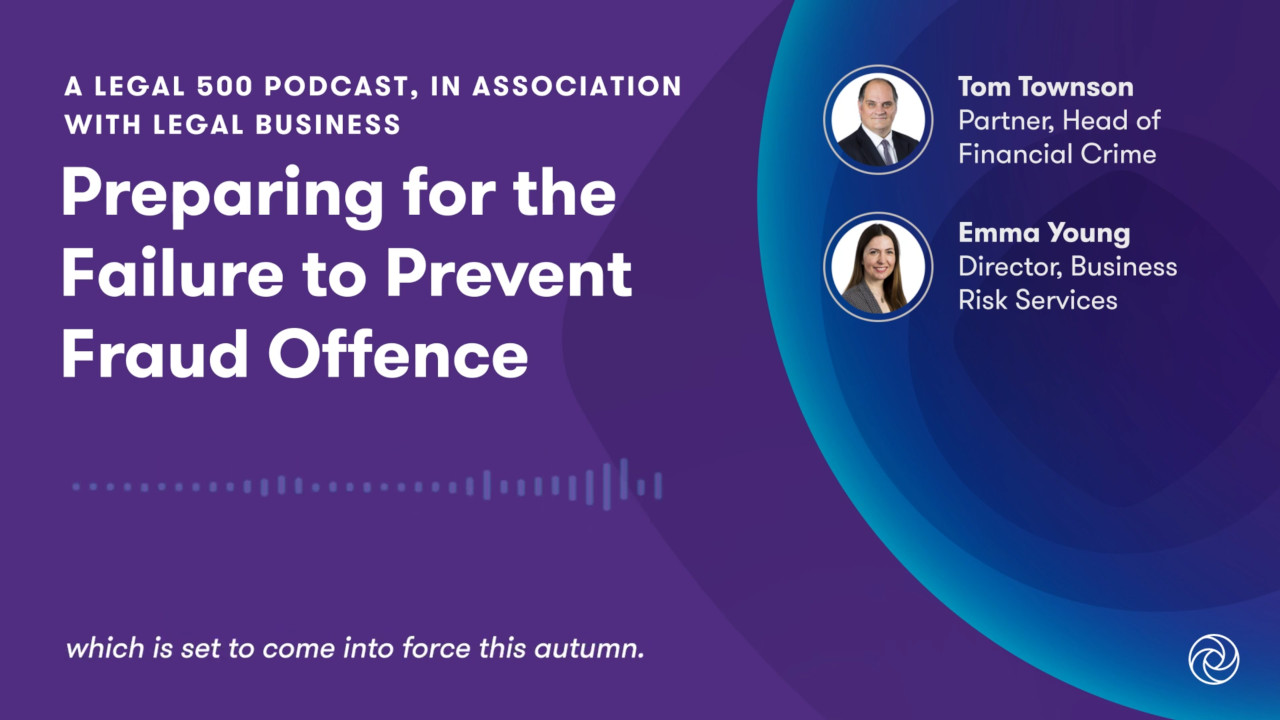 A LEGAL 500 PODCAST, IN ASSOCIATION WITH LEGAL BUSINESS

Preparing for the Failure to Prevent Fraud Offence

Tom Townson
Partner, Head of Financial Crime

Emma Young
Director, Business Risk Services

which is set to come into force this autumn.